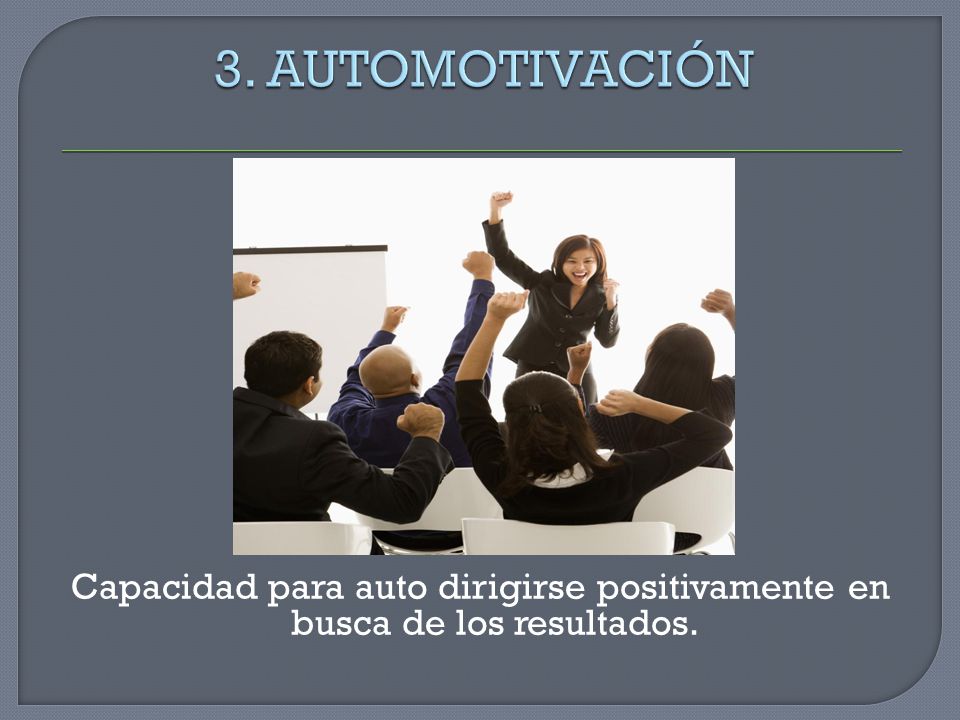 3. AUTOMOTIVACIÓN

Capacidad para auto dirigirse positivamente en busca de los resultados.